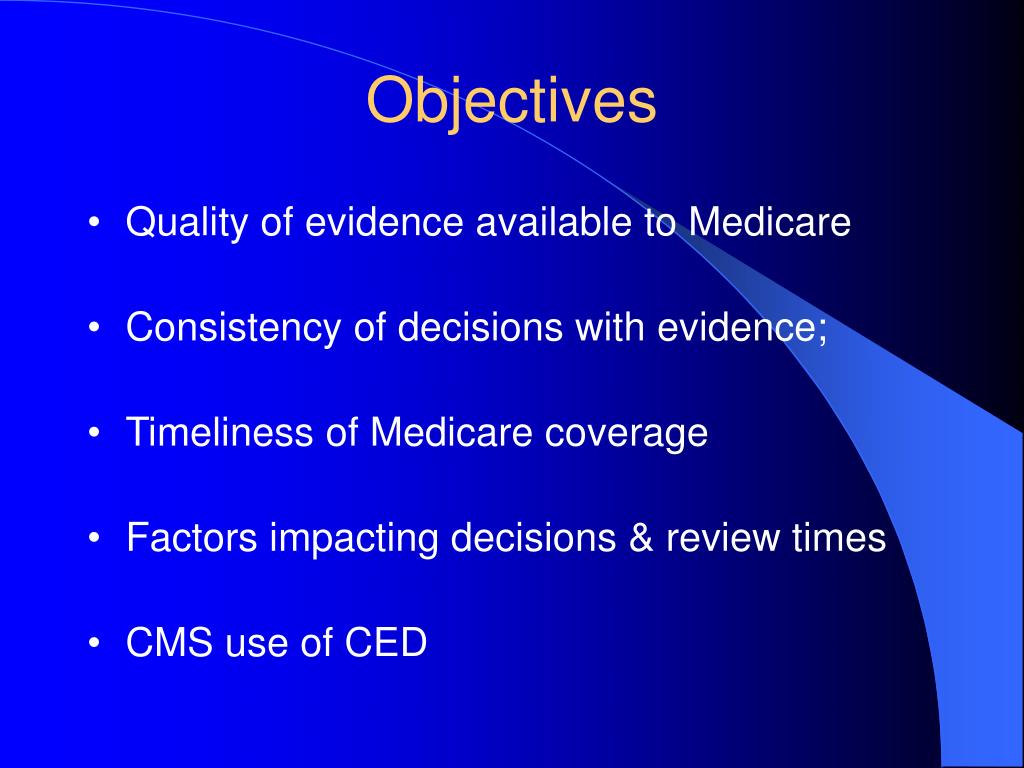 Objectives

• Quality of evidence available to Medicare

• Consistency of decisions with evidence;

• Timeliness of Medicare coverage

• Factors impacting decisions & review times

• CMS use of CED